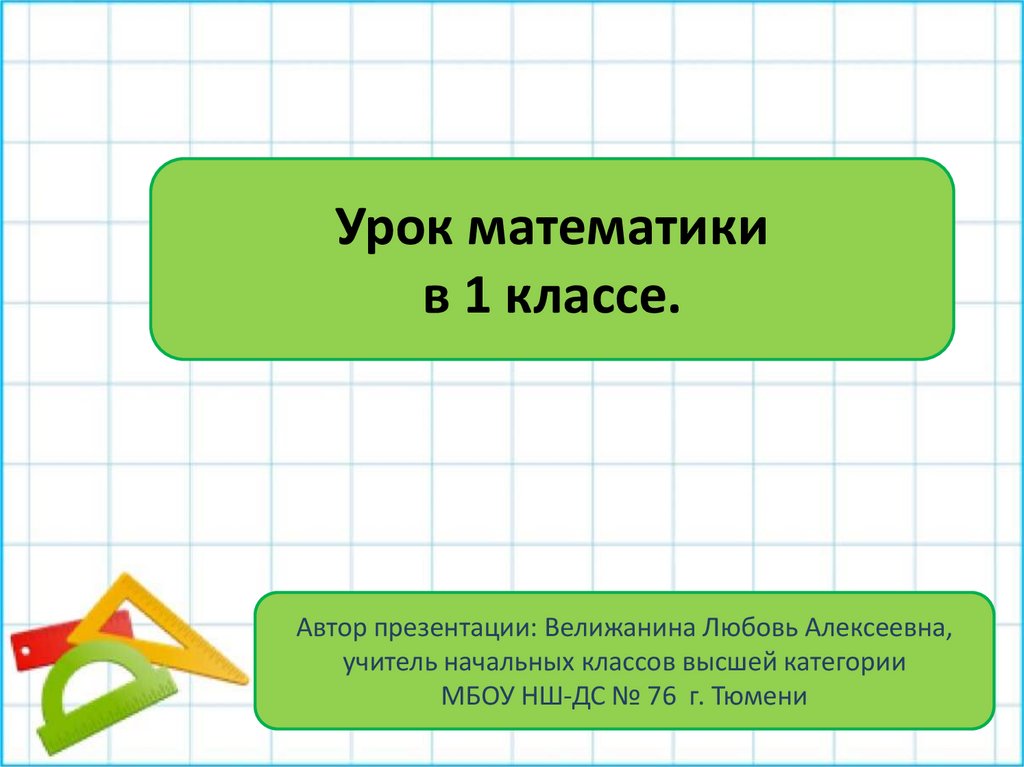 Урок математики
в 1 классе.

Автор презентации: Велижанина Любовь Алексеевна,
учитель начальных классов высшей категории
МБОУ НШ-ДС № 76 г. Тюмени